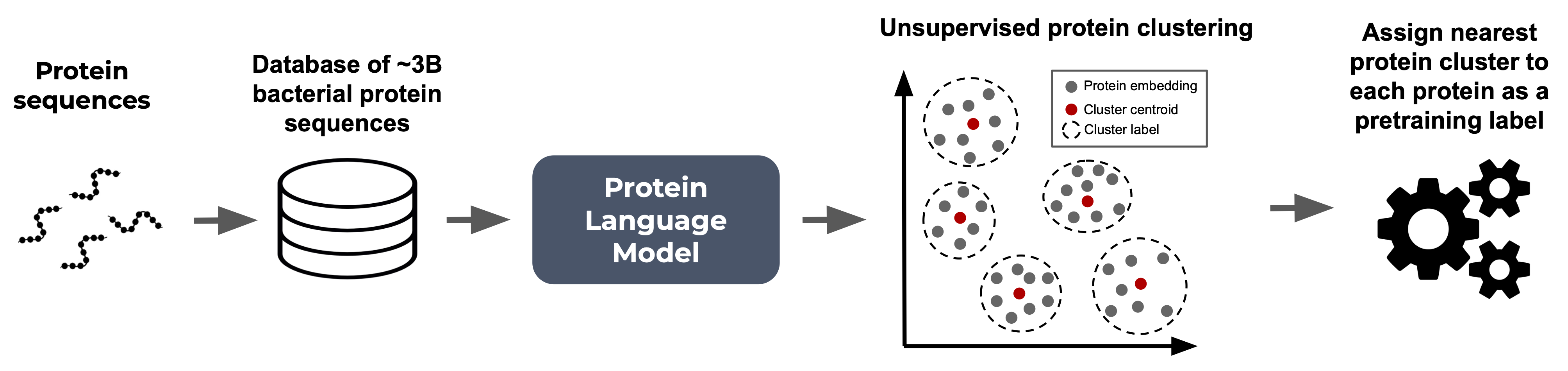 Protein sequences

Database of ~3B bacterial protein sequences

Protein Language Model

Unsupervised protein clustering

Protein embedding
Cluster centroid
Cluster label

Assign nearest protein cluster to each protein as a pretraining label